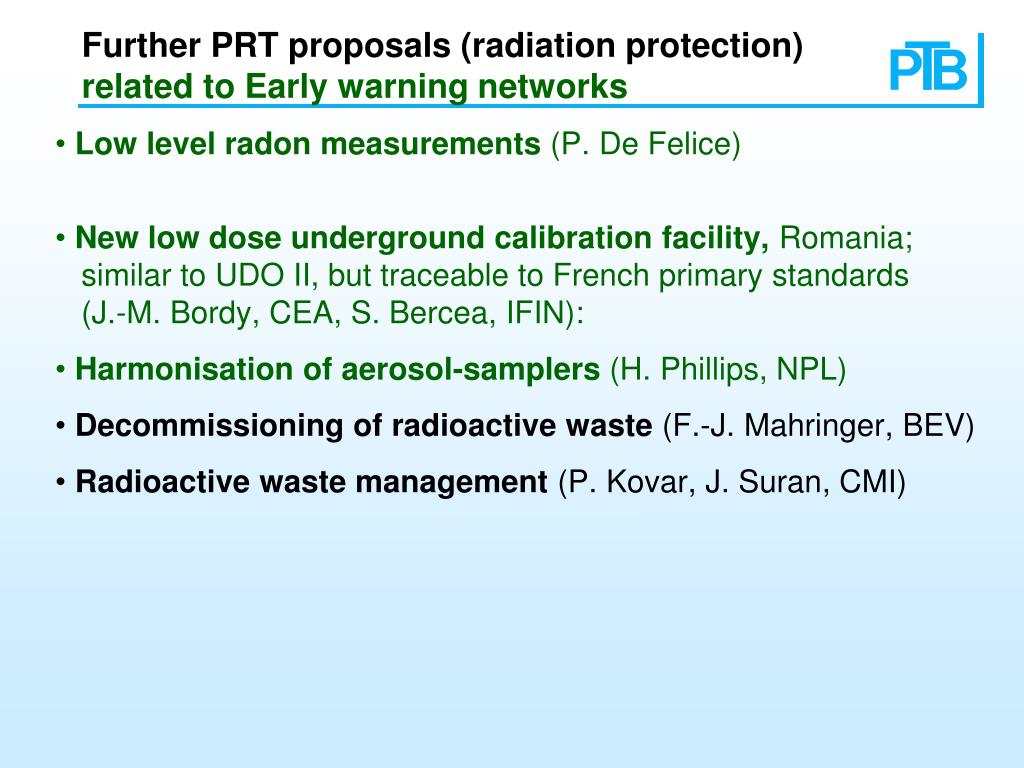 Further PRT proposals (radiation protection)
related to Early warning networks

PTB

• Low level radon measurements (P. De Felice)

• New low dose underground calibration facility, Romania; similar to UDO II, but traceable to French primary standards (J.-M. Bordy, CEA, S. Bercea, IFIN):

• Harmonisation of aerosol-samplers (H. Phillips, NPL)

• Decommissioning of radioactive waste (F.-J. Mahringer, BEV)

• Radioactive waste management (P. Kovar, J. Suran, CMI)